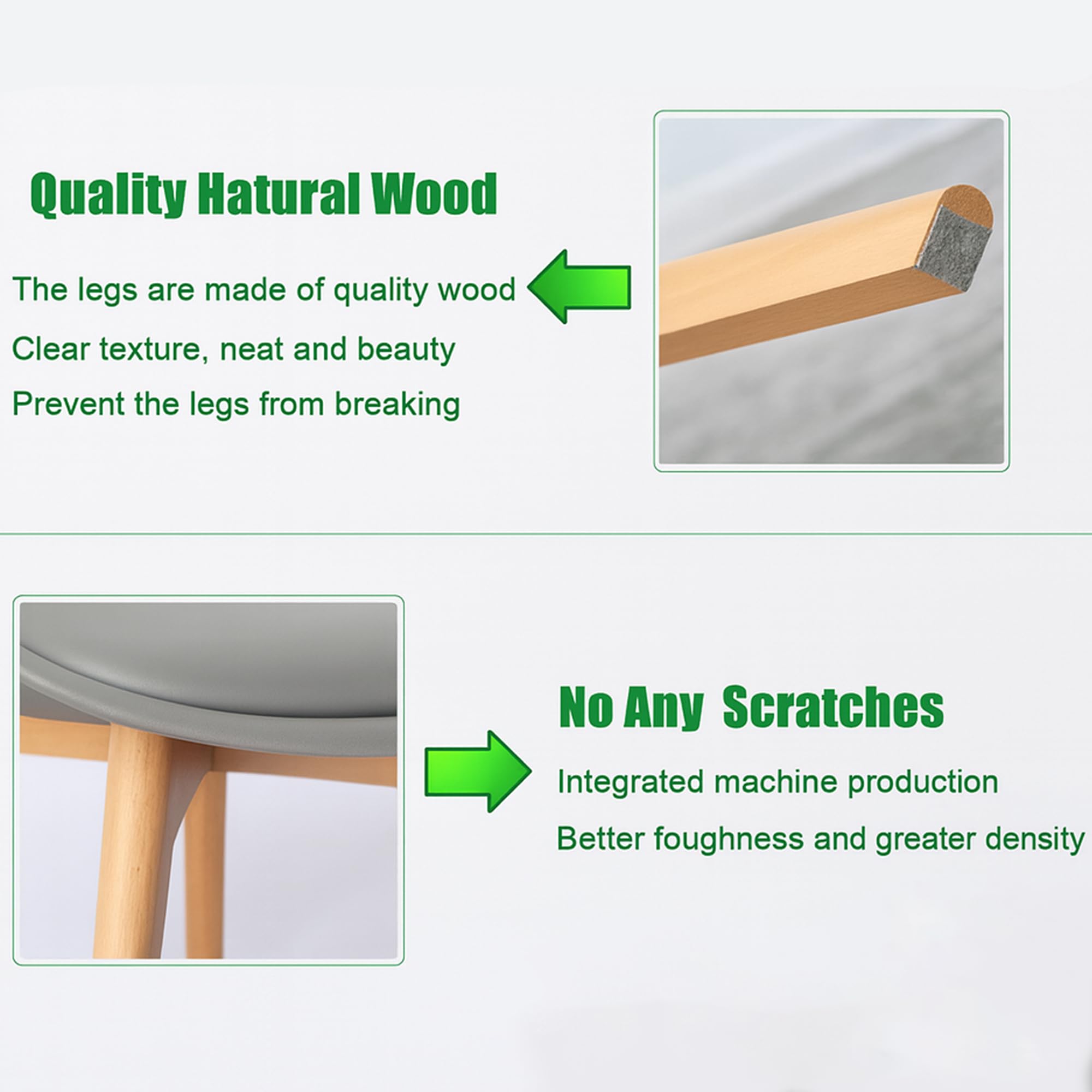 Quality Hatural Wood

The legs are made of quality wood

Clear texture, neat and beauty

Prevent the legs from breaking

No Any Scratches

Integrated machine production

Better foughness and greater density